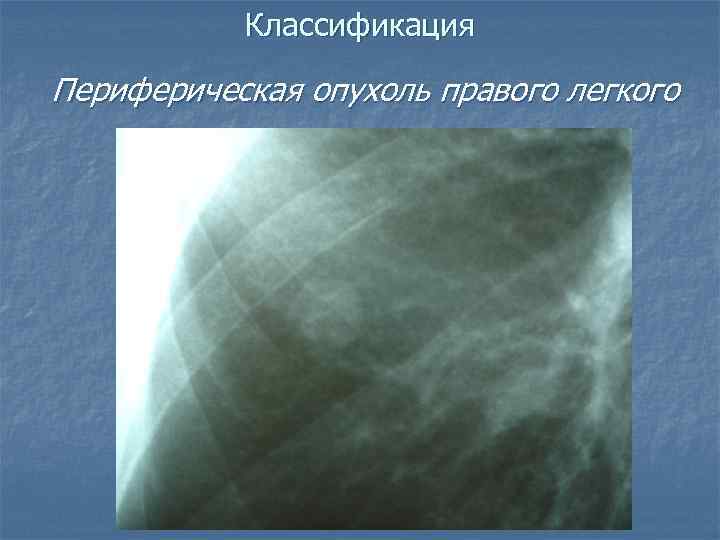 Классификация

Периферическая опухоль правого легкого